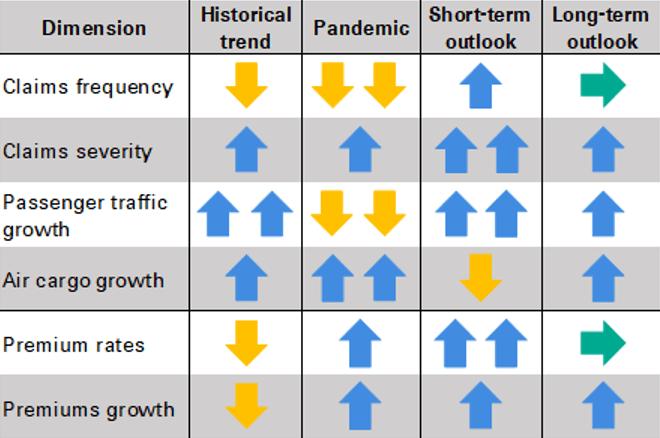 | Dimension | Historical trend | Pandemic | Short-term outlook | Long-term outlook |
|---|---|---|---|---|
| Claims frequency | | | | |
| Claims severity | | | | |
| Passenger traffic growth | | | | |
| Air cargo growth | | | | |
| Premium rates | | | | |
| Premiums growth | | | | |